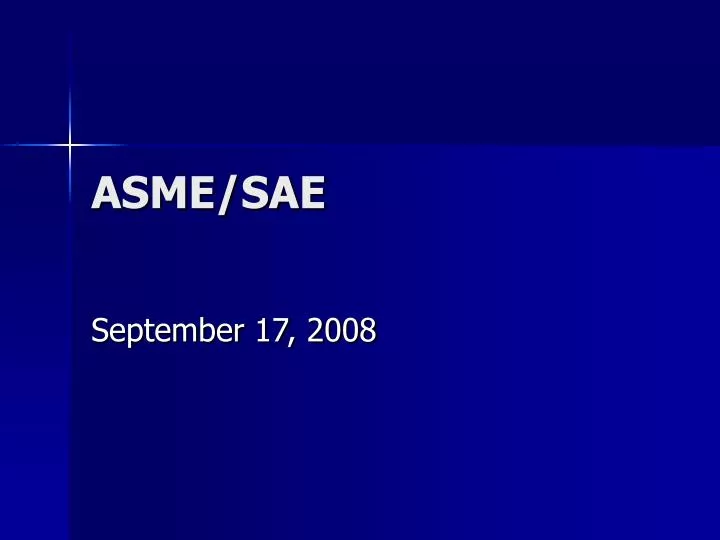 ASME/SAE

September 17, 2008